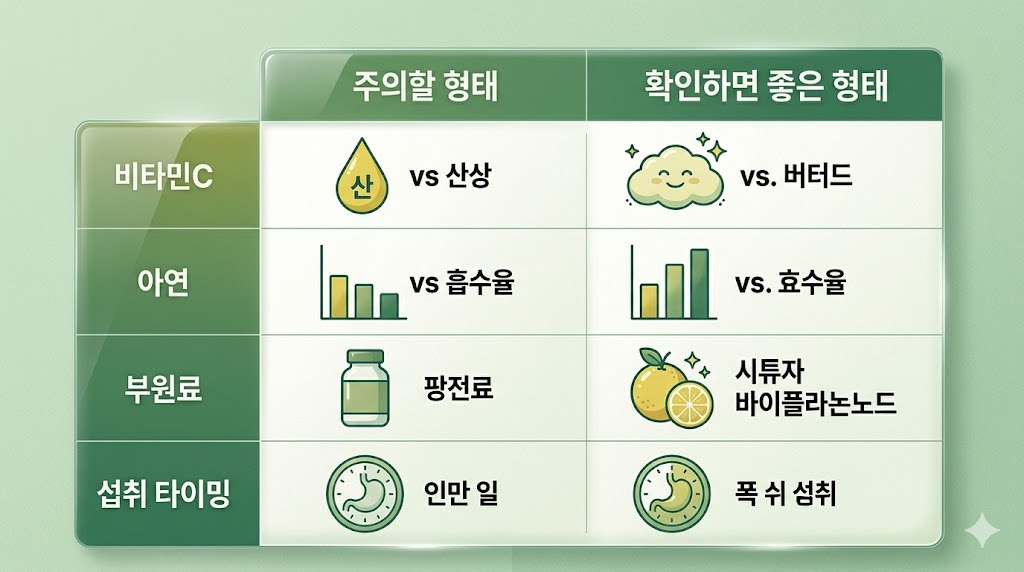 | | 주의할 형태 | 확인하면 좋은 형태 |
|---|---|---|
| 비타민C | 산 vs 산상 | vs. 버터드 |
| 아연 | vs 흡수율 | vs. 효수율 |
| 부원료 | 팡전료 | 시튜자 바이플라논노드 |
| 섭취 타이밍 | 인만 일 | 폭 쉬 섬취 |